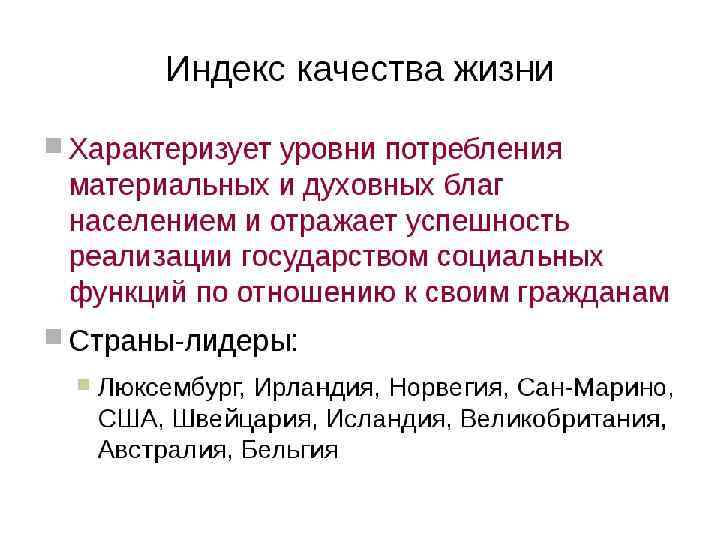 Индекс качества жизни

Характеризует уровни потребления материальных и духовных благ населением и отражает успешность реализации государством социальных функций по отношению к своим гражданам

Страны-лидеры:

Люксембург, Ирландия, Норвегия, Сан-Марино, США, Швейцария, Исландия, Великобритания, Австралия, Бельгия